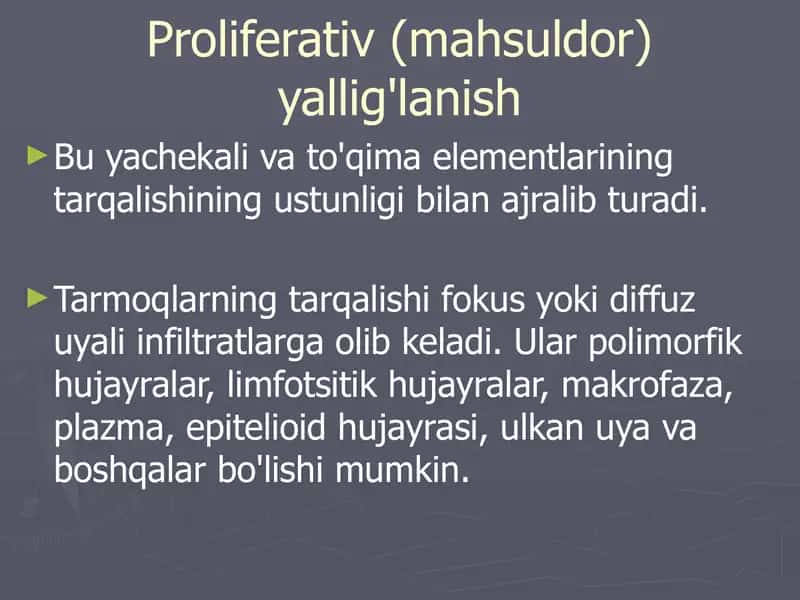 Proliferativ (mahsuldor) yallig'lanish

► Bu yachekali va to'qima elementlarining tarqalishining ustunligi bilan ajralib turadi.

► Tarmoqlarning tarqalishi fokus yoki diffuz uyali infiltratlarga olib keladi. Ular polimorfik hujayralar, limfotsitik hujayralar, makrofaza, plazma, epitelioid hujayrasi, ulkan uya va boshqalar bo'lishi mumkin.